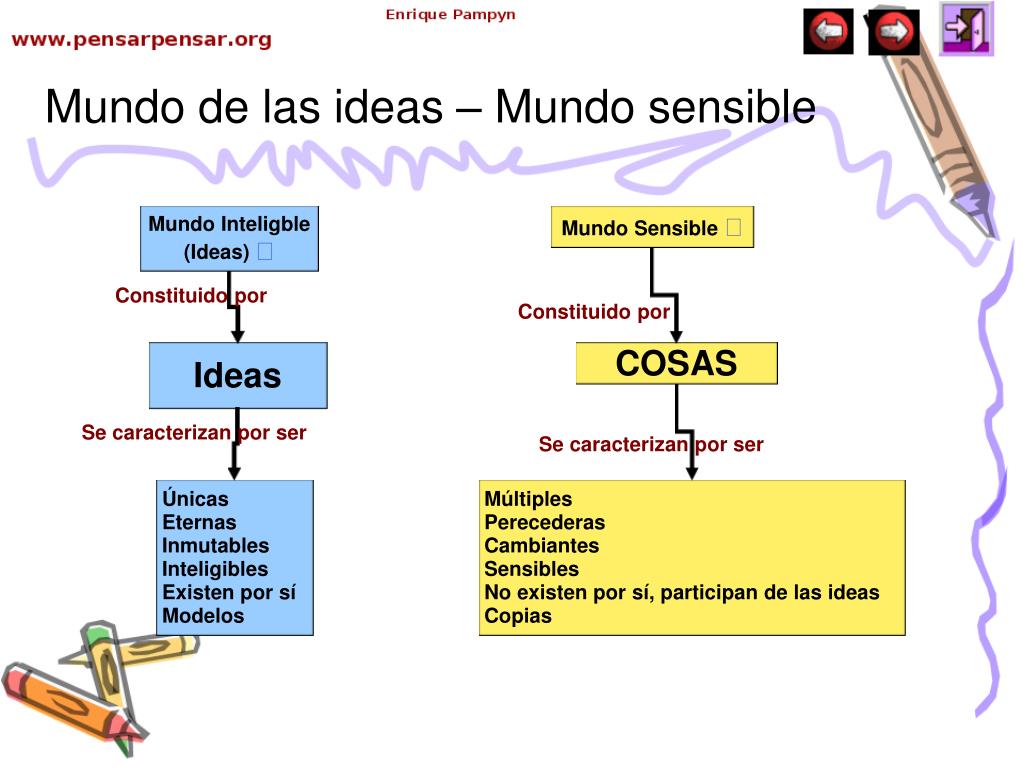 Enrique Pampyn

www.pensarpensar.org

Mundo de las ideas – Mundo sensible

Mundo Inteligble (Ideas) 

Constituido por

Ideas

Se caracterizan por ser

Únicas
Eternas
Inmutables
Inteligibles
Existen por sí
Modelos

Mundo Sensible 

Constituido por

COSAS

Se caracterizan por ser

Múltiples
Perecederas
Cambiantes
Sensibles
No existen por sí, participan de las ideas
Copias